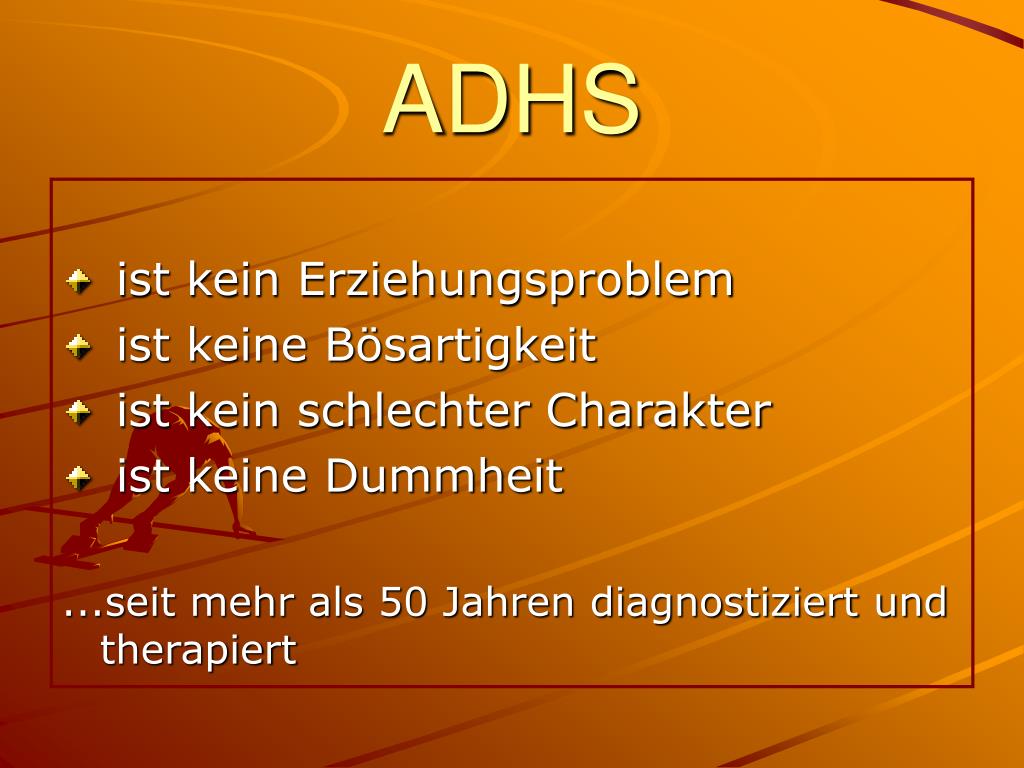 ADHS

- ist kein Erziehungsproblem
- ist keine Bösartigkeit
- ist kein schlechter Charakter
- ist keine Dummheit

...seit mehr als 50 Jahren diagnostiziert und therapiert